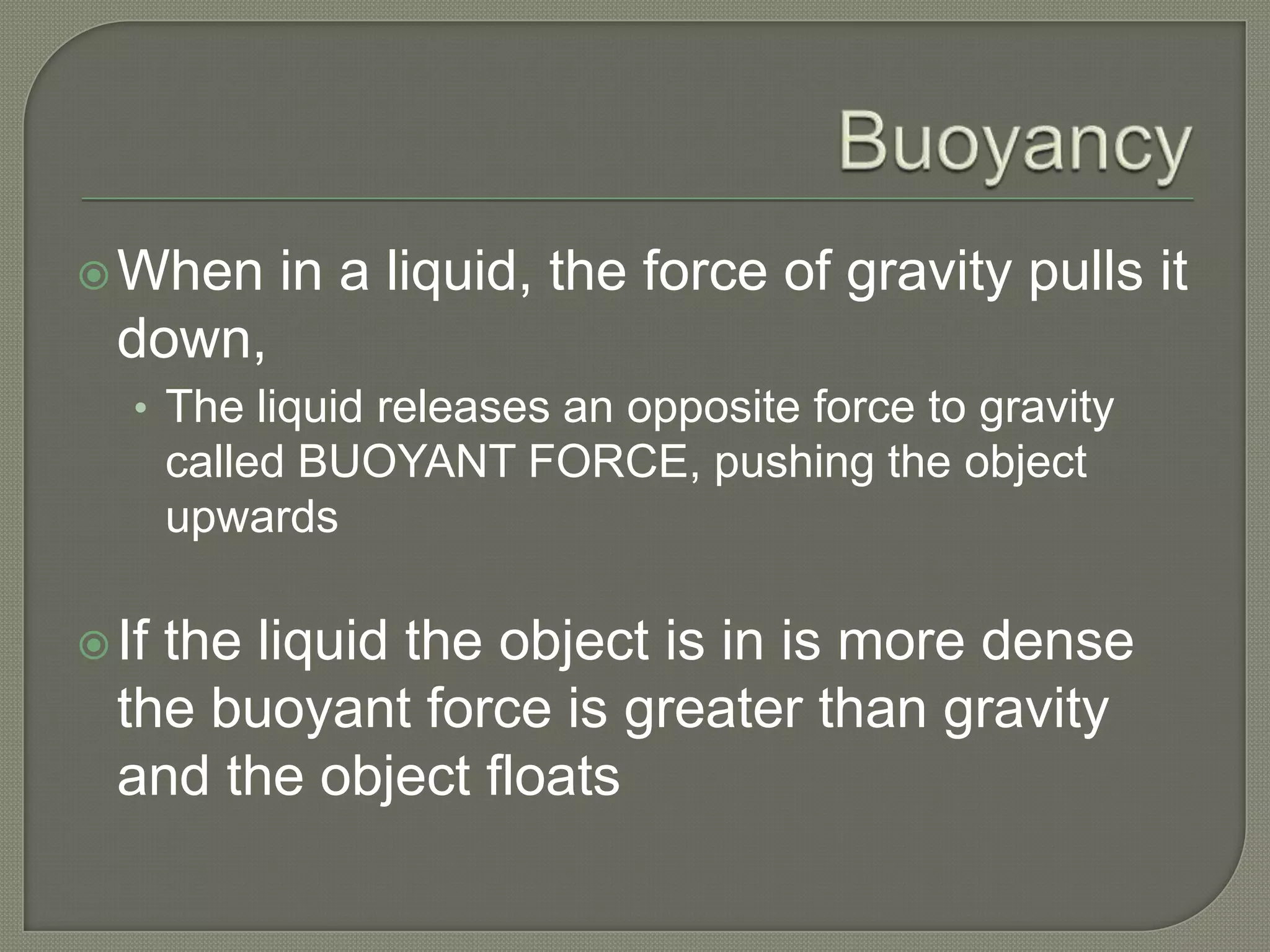 Buoyancy

When in a liquid, the force of gravity pulls it down,

• The liquid releases an opposite force to gravity called BUOYANT FORCE, pushing the object upwards

If the liquid the object is in is more dense the buoyant force is greater than gravity and the object floats